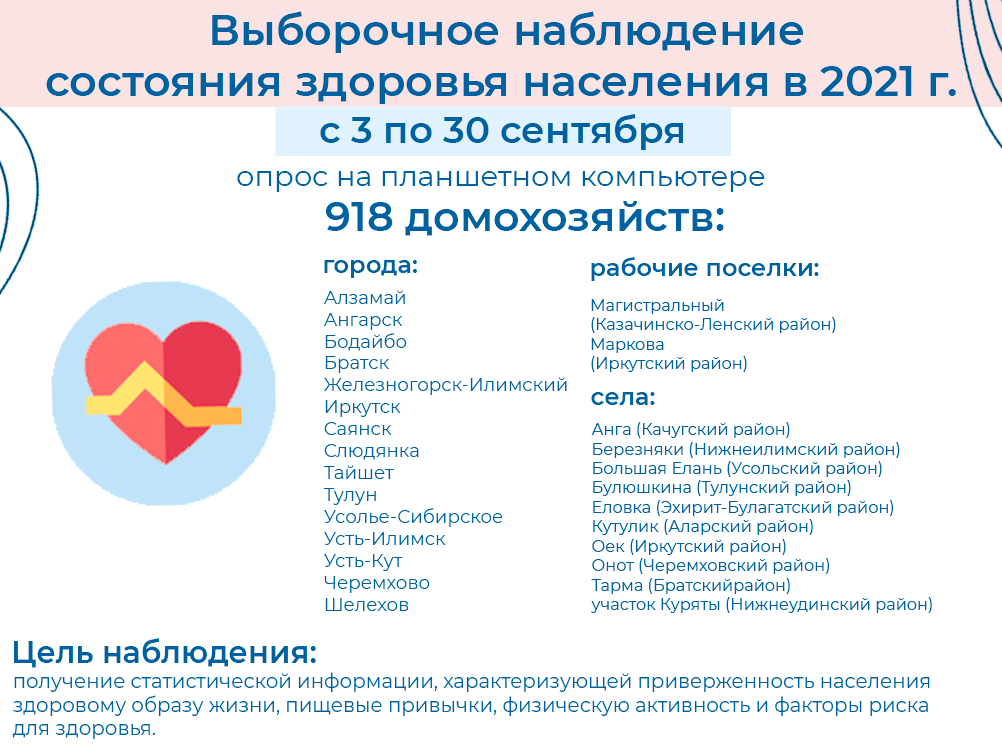 Выборочное наблюдение состояния здоровья населения в 2021 г.

с 3 по 30 сентября

опрос на планшетном компьютере

918 домохозяйств:

города:

Алзамай
Ангарск
Бодайбо
Братск
Железногорск-Илимский
Иркутск
Саянск
Слюдянка
Тайшет
Тулун
Усолье-Сибирское
Усть-Илимск
Усть-Кут
Черемхово
Шелехов

рабочие поселки:

Магистральный (Казачинско-Ленский район)
Маркова (Иркутский район)

села:

Анга (Качугский район)
Березняки (Нижнеилимский район)
Большая Елань (Усольский район)
Булюшкина (Тулунский район)
Еловка (Эхирит-Булагатский район)
Кутулик (Аларский район)
Оек (Иркутский район)
Онот (Черемховский район)
Тарма (Братскийрайон)
участок Куряты (Нижнеудинский район)

Цель наблюдения:

получение статистической информации, характеризующей приверженность населения здоровому образу жизни, пищевые привычки, физическую активность и факторы риска для здоровья.